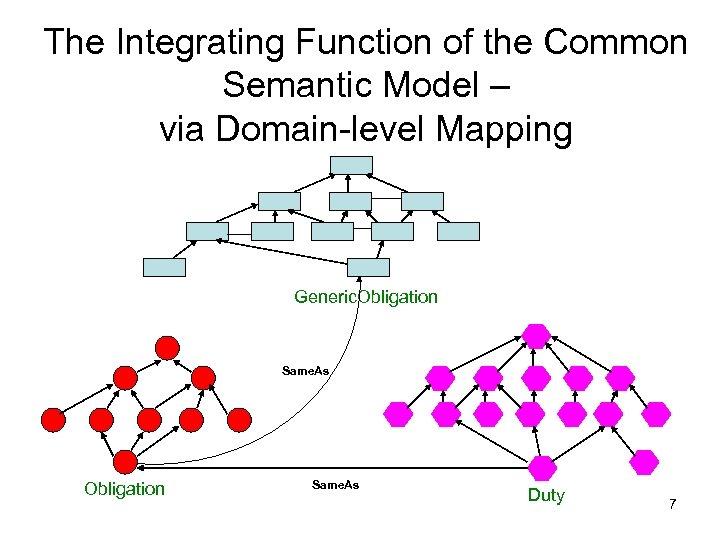 The Integrating Function of the Common Semantic Model – via Domain-level Mapping

GenericObligation

SameAs

Obligation

SameAs

Duty

7